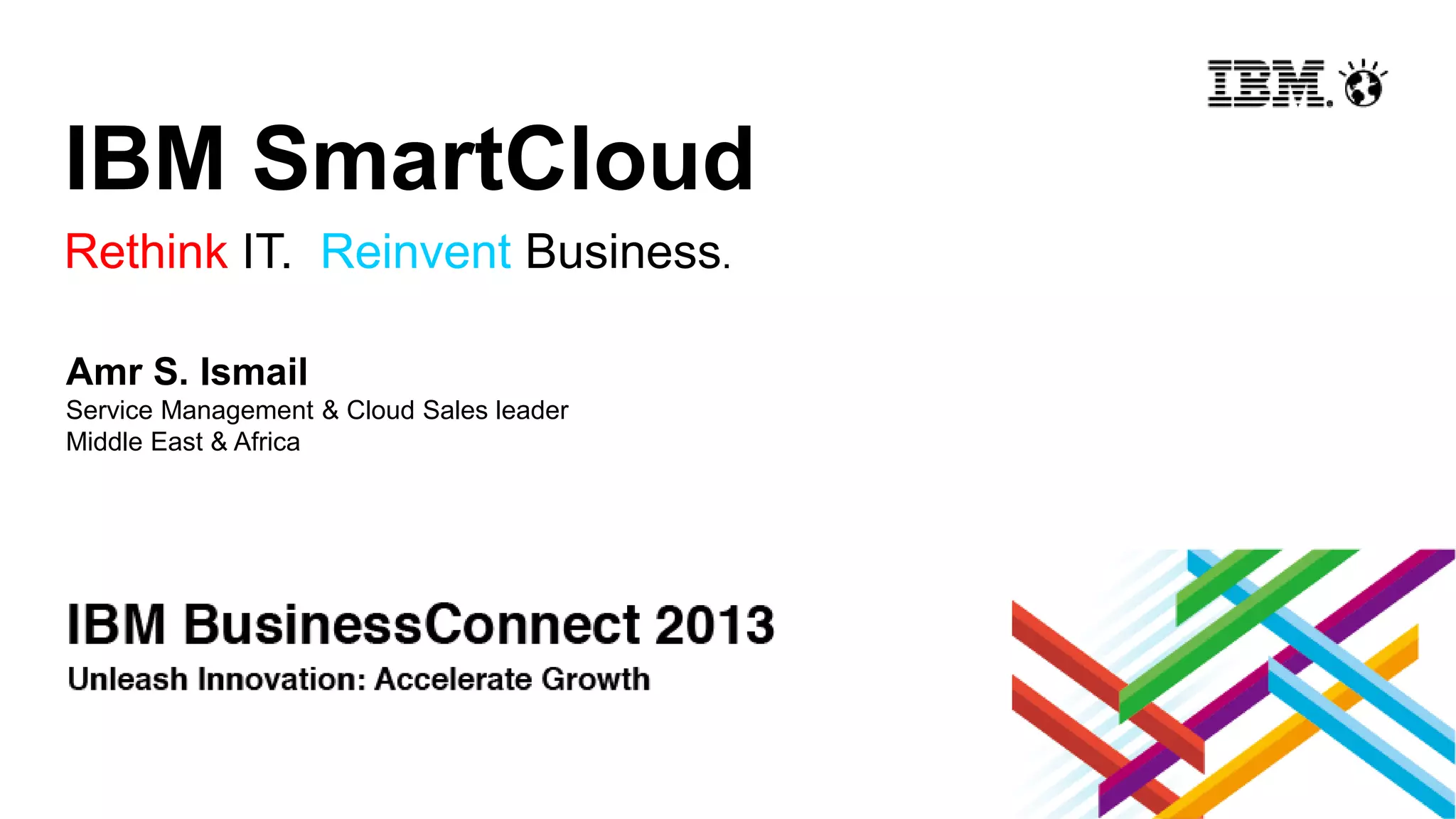 IBM.

IBM SmartCloud

Rethink IT. Reinvent Business.

Amr S. Ismail
Service Management & Cloud Sales leader
Middle East & Africa

IBM BusinessConnect 2013
Unleash Innovation: Accelerate Growth